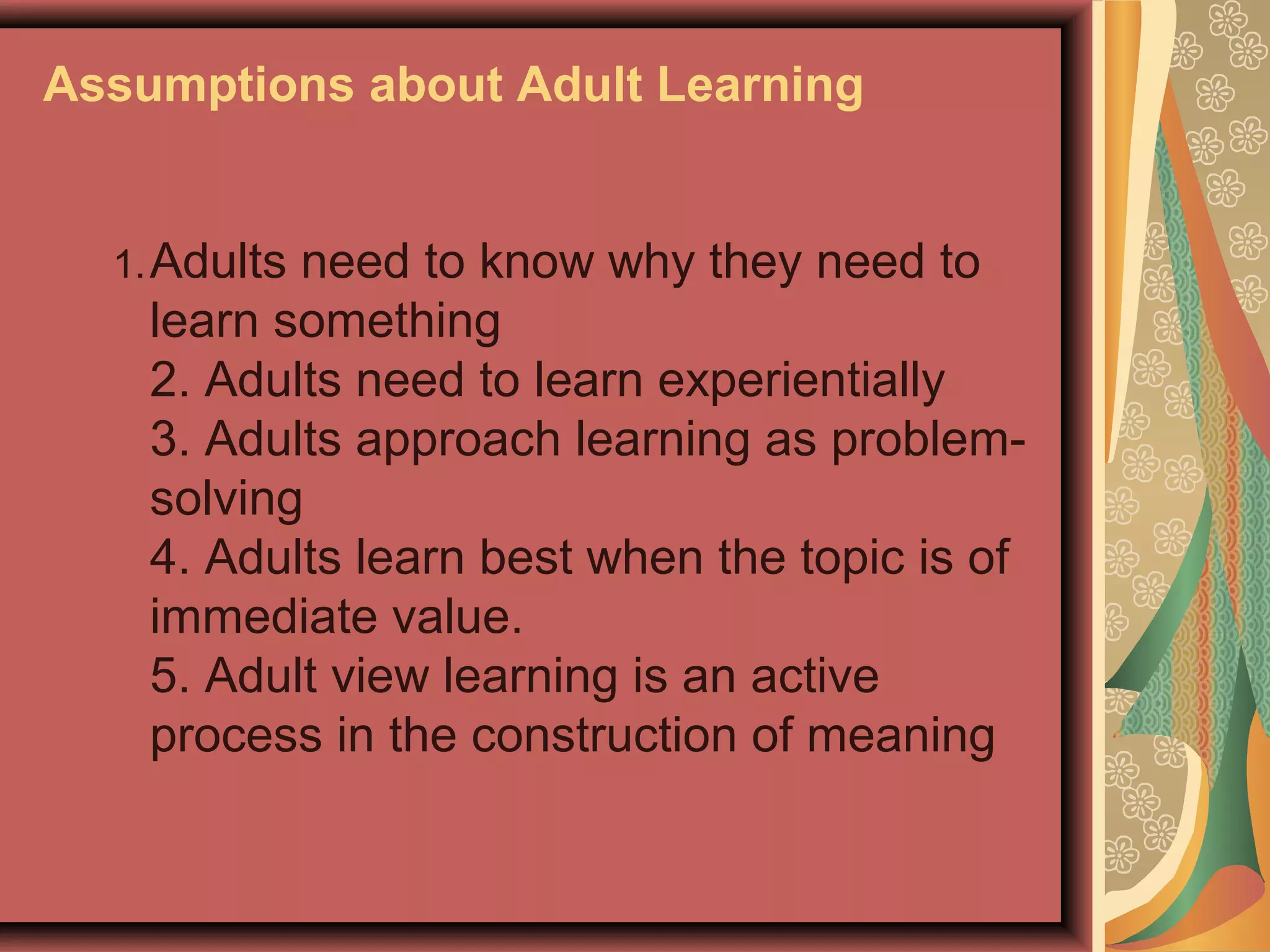 Assumptions about Adult Learning

1. Adults need to know why they need to learn something
2. Adults need to learn experientially
3. Adults approach learning as problem-solving
4. Adults learn best when the topic is of immediate value.
5. Adult view learning is an active process in the construction of meaning